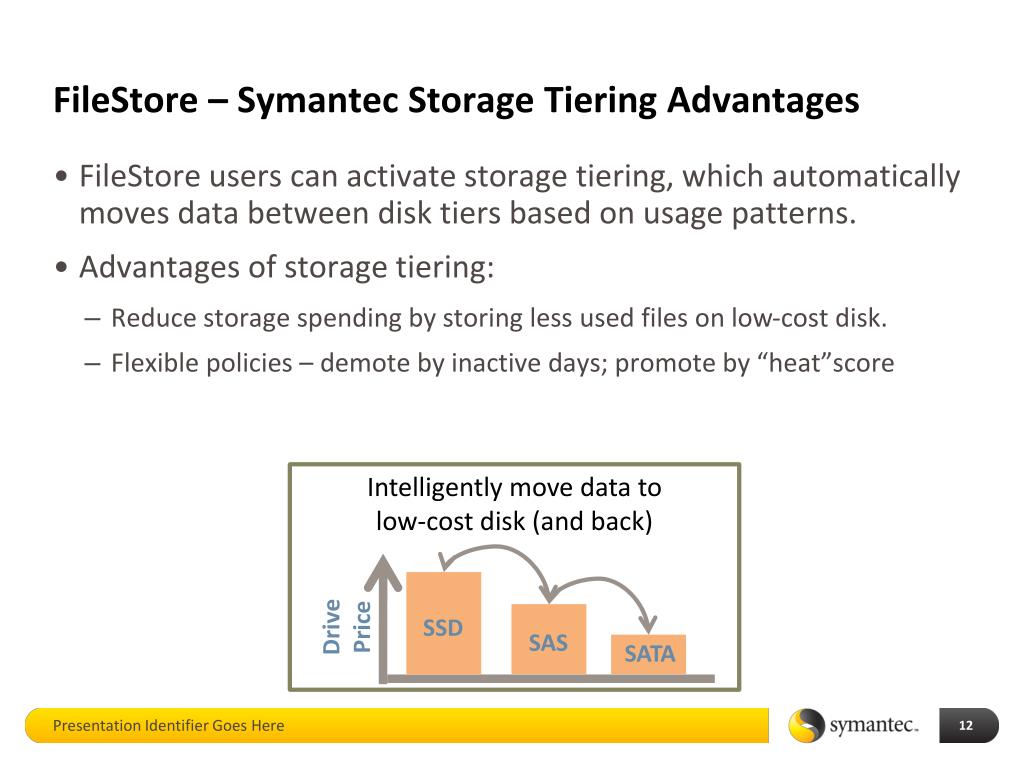 FileStore – Symantec Storage Tiering Advantages

• FileStore users can activate storage tiering, which automatically moves data between disk tiers based on usage patterns.

• Advantages of storage tiering:

– Reduce storage spending by storing less used files on low-cost disk.

– Flexible policies – demote by inactive days; promote by “heat”score

Intelligently move data to low-cost disk (and back)

Drive Price

SSD

SAS

SATA

Presentation Identifier Goes Here

symantec.

12